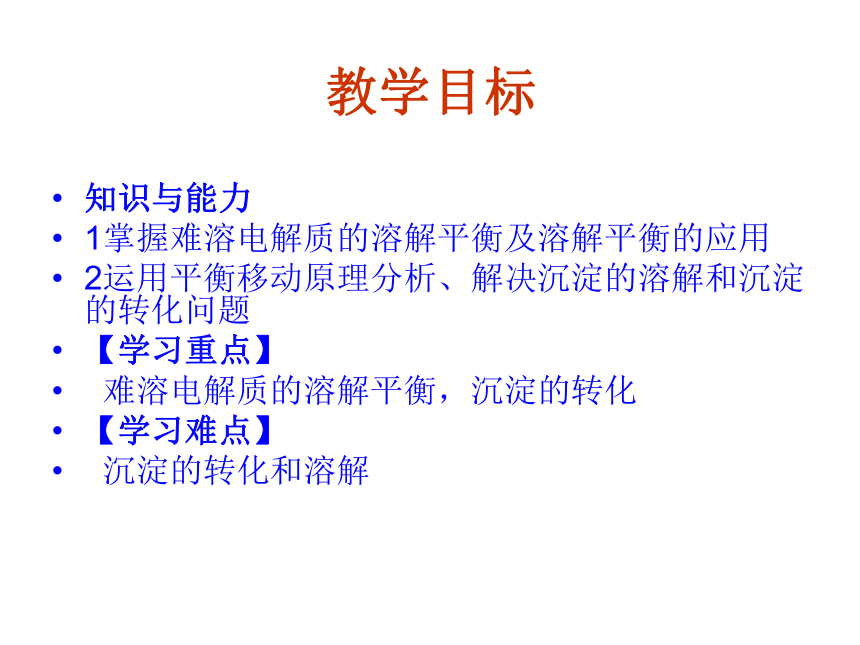 教学目标

• 知识与能力
• 1掌握难溶电解质的溶解平衡及溶解平衡的应用
• 2运用平衡移动原理分析、解决沉淀的溶解和沉淀的转化问题
• 【学习重点】
• 难溶电解质的溶解平衡，沉淀的转化
• 【学习难点】
• 沉淀的转化和溶解